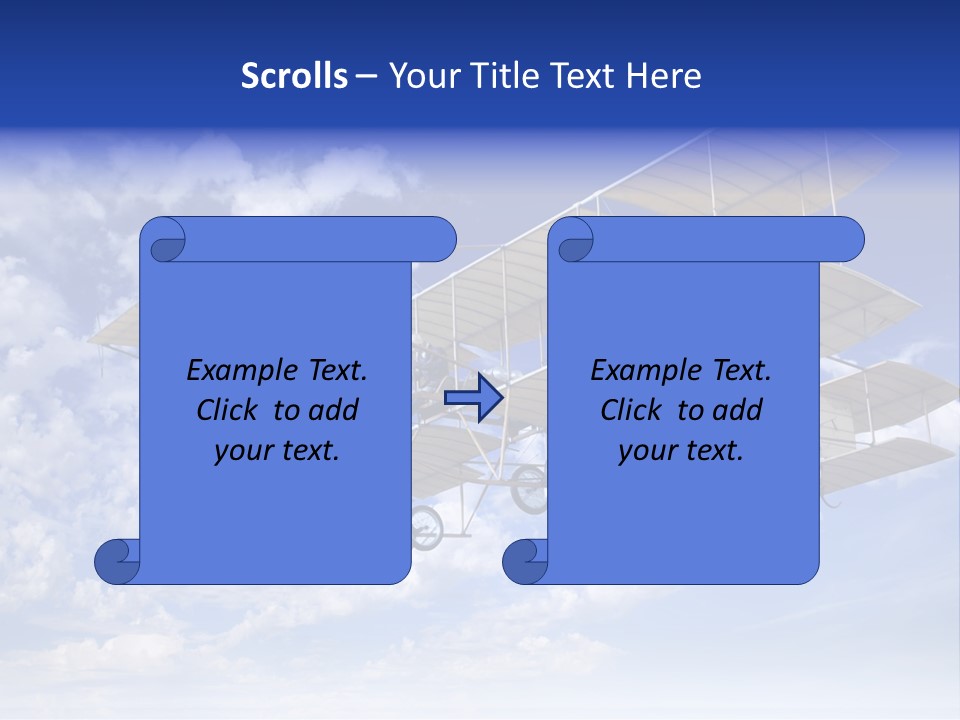 Scrolls – Your Title Text Here

Example Text. Click to add your text.

Example Text. Click to add your text.